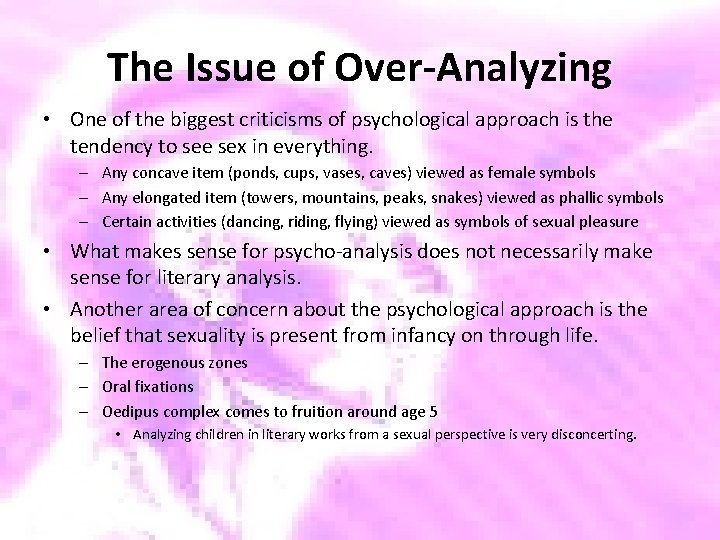 The Issue of Over-Analyzing

• One of the biggest criticisms of psychological approach is the tendency to see sex in everything.
– Any concave item (ponds, cups, vases, caves) viewed as female symbols
– Any elongated item (towers, mountains, peaks, snakes) viewed as phallic symbols
– Certain activities (dancing, riding, flying) viewed as symbols of sexual pleasure

• What makes sense for psycho-analysis does not necessarily make sense for literary analysis.

• Another area of concern about the psychological approach is the belief that sexuality is present from infancy on through life.
– The erogenous zones
– Oral fixations
– Oedipus complex comes to fruition around age 5
• Analyzing children in literary works from a sexual perspective is very disconcerting.